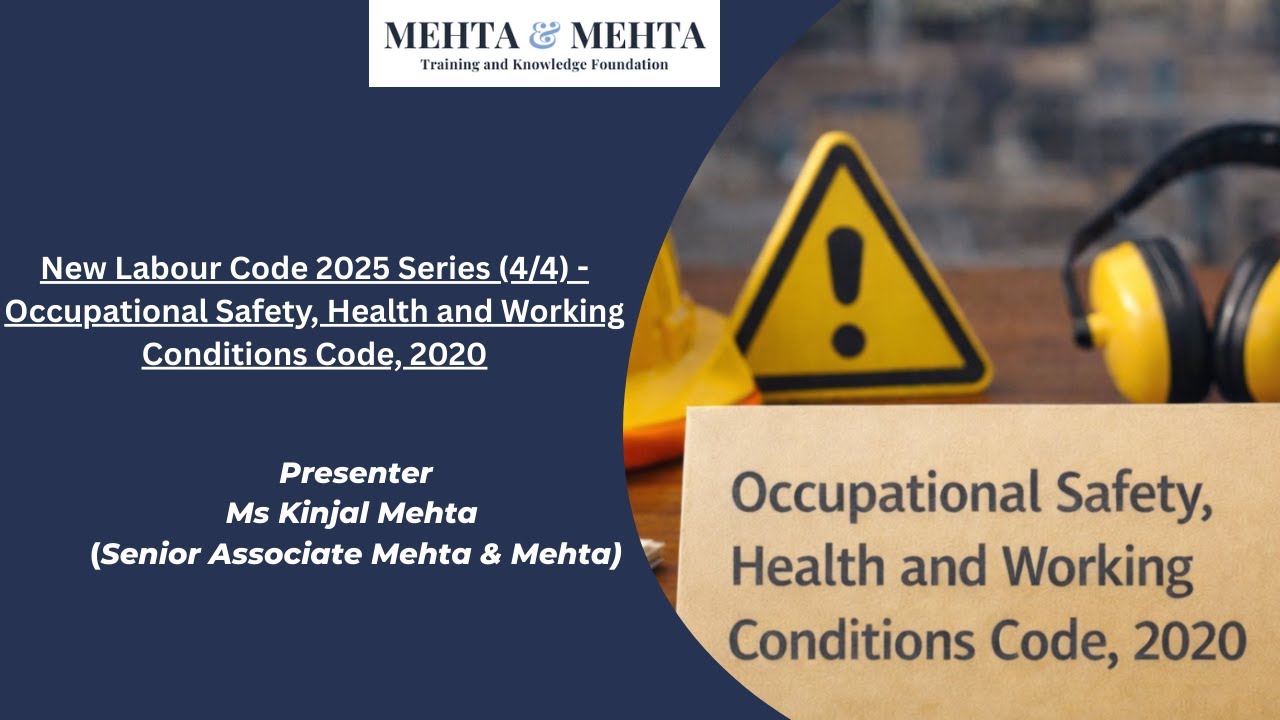 MEHTA & MEHTA
Training and Knowledge Foundation

New Labour Code 2025 Series (4/4) - Occupational Safety, Health and Working Conditions Code, 2020

Presenter
Ms Kinjal Mehta
(Senior Associate Mehta & Mehta)

Occupational Safety, Health and Working Conditions Code, 2020